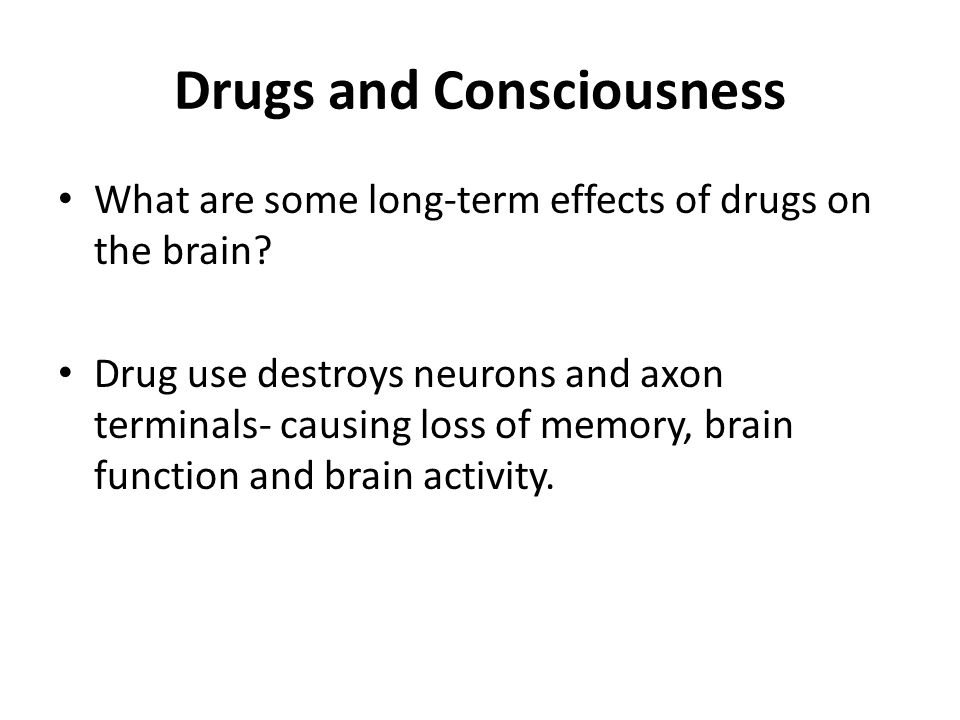 Drugs and Consciousness

• What are some long-term effects of drugs on the brain?

• Drug use destroys neurons and axon terminals- causing loss of memory, brain function and brain activity.